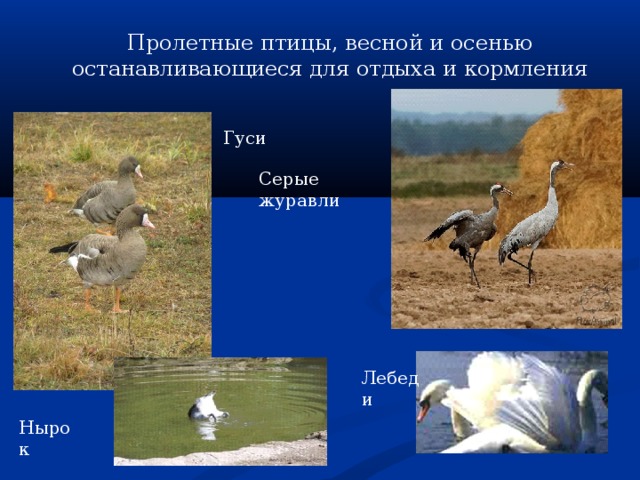 Пролетные птицы, весной и осенью останавливающиеся для отдыха и кормления

Гуси

Серые журавли

Лебеди

Нырок